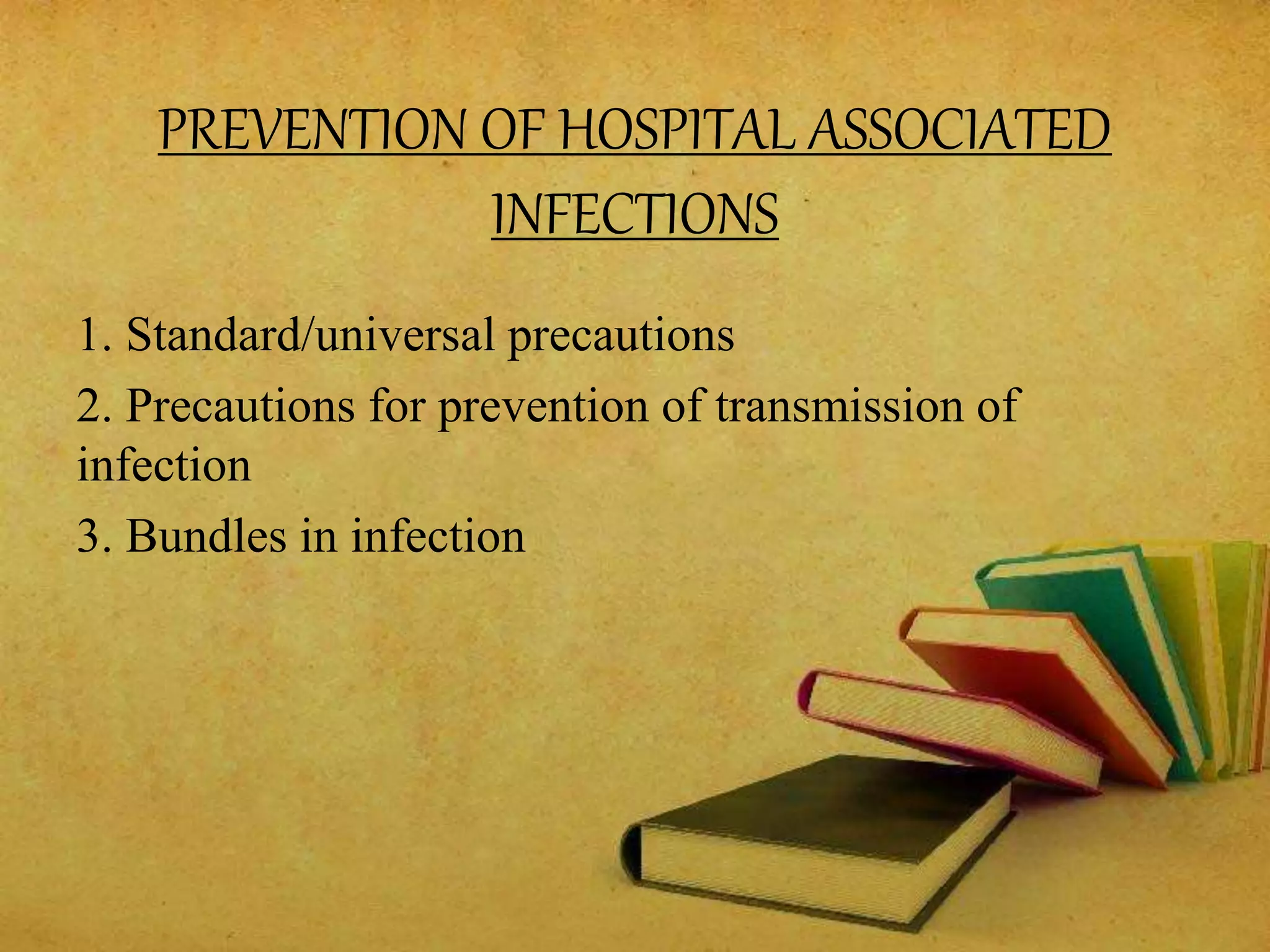 PREVENTION OF HOSPITAL ASSOCIATED INFECTIONS

1. Standard/universal precautions

2. Precautions for prevention of transmission of infection

3. Bundles in infection